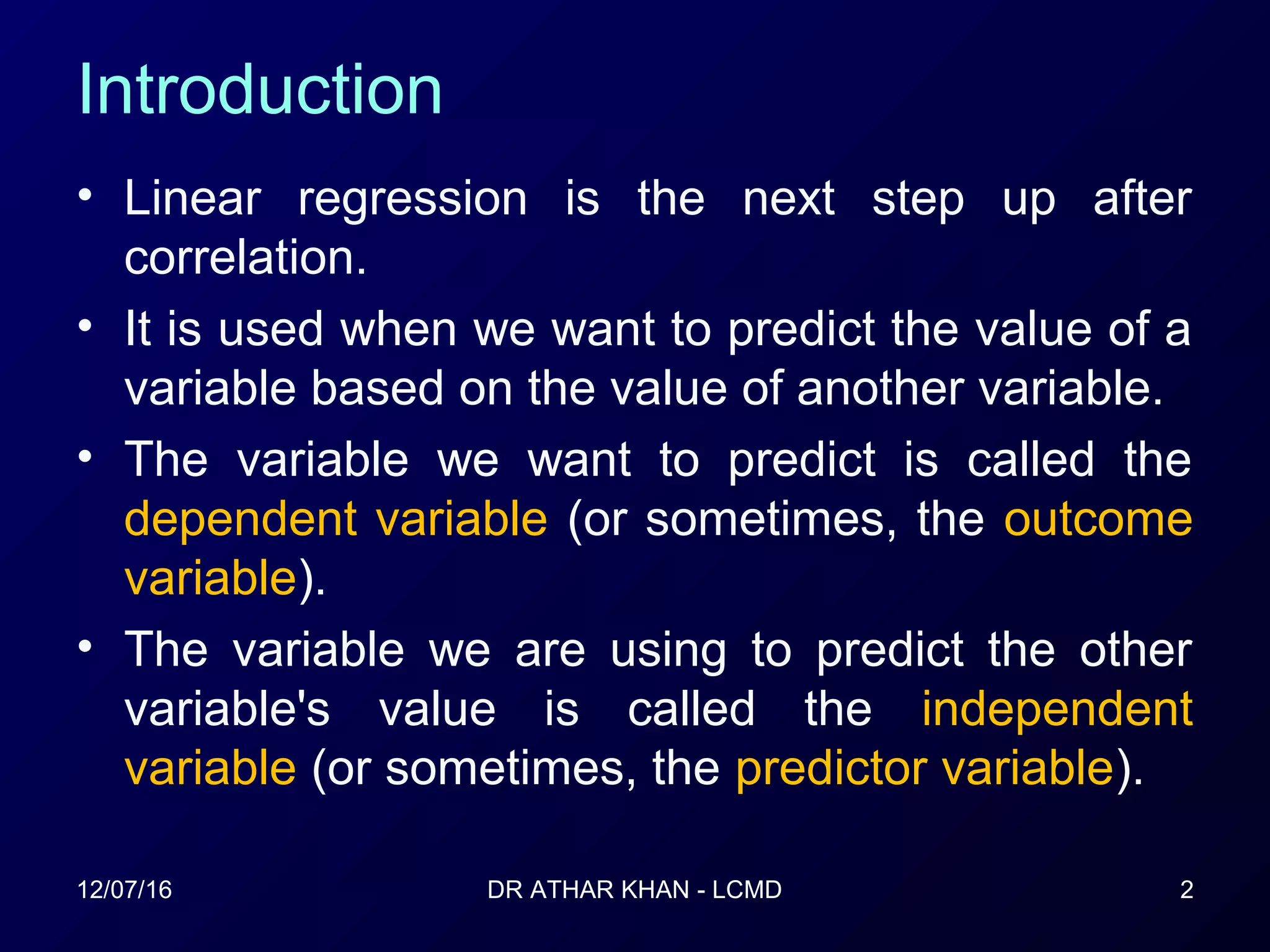 Introduction

• Linear regression is the next step up after correlation.

• It is used when we want to predict the value of a variable based on the value of another variable.

• The variable we want to predict is called the dependent variable (or sometimes, the outcome variable).

• The variable we are using to predict the other variable's value is called the independent variable (or sometimes, the predictor variable).

12/07/16

DR ATHAR KHAN - LCMD

2